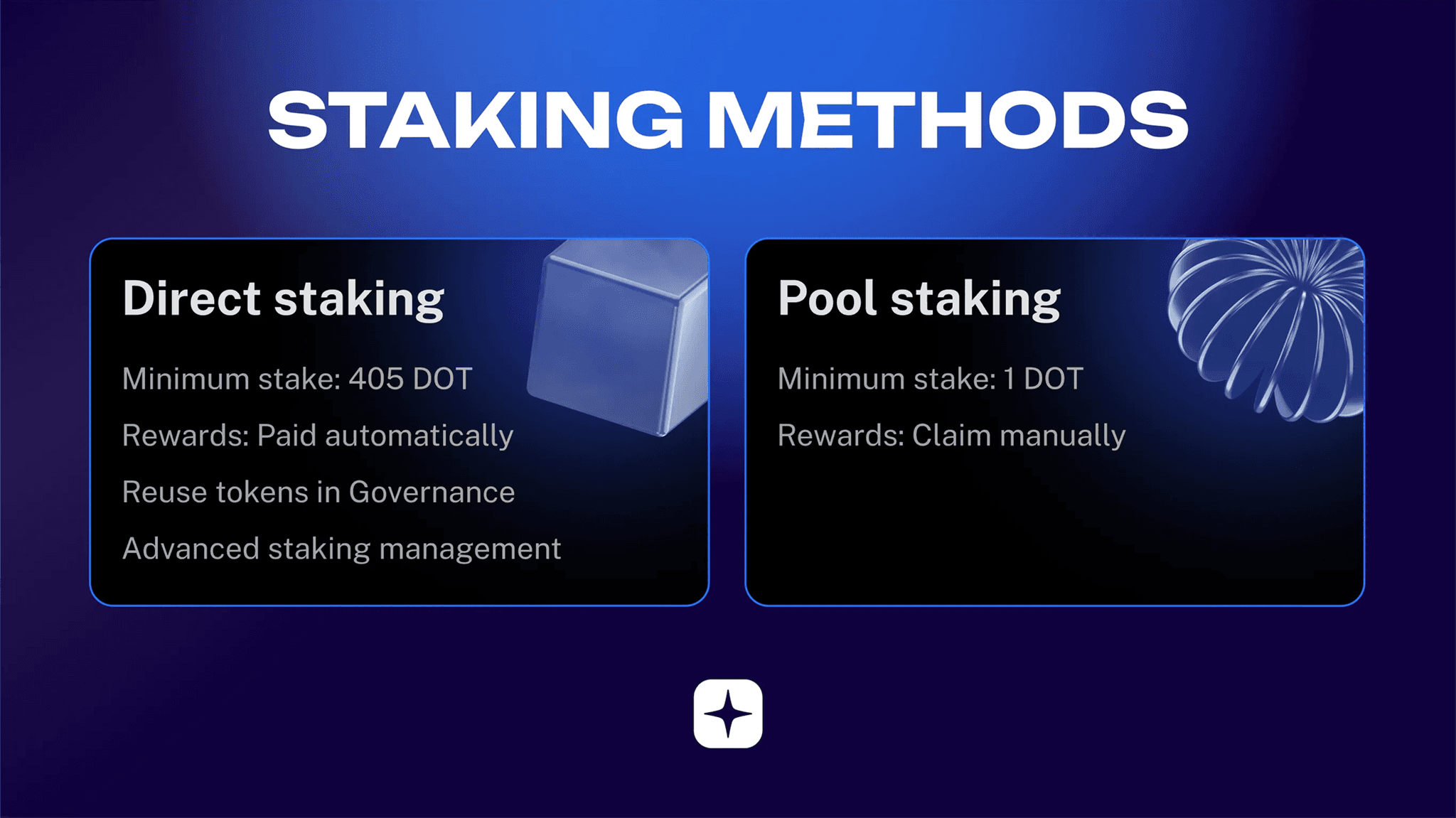 STAKING METHODS

Direct staking

Minimum stake: 405 DOT

Rewards: Paid automatically

Reuse tokens in Governance

Advanced staking management

Pool staking

Minimum stake: 1 DOT

Rewards: Claim manually